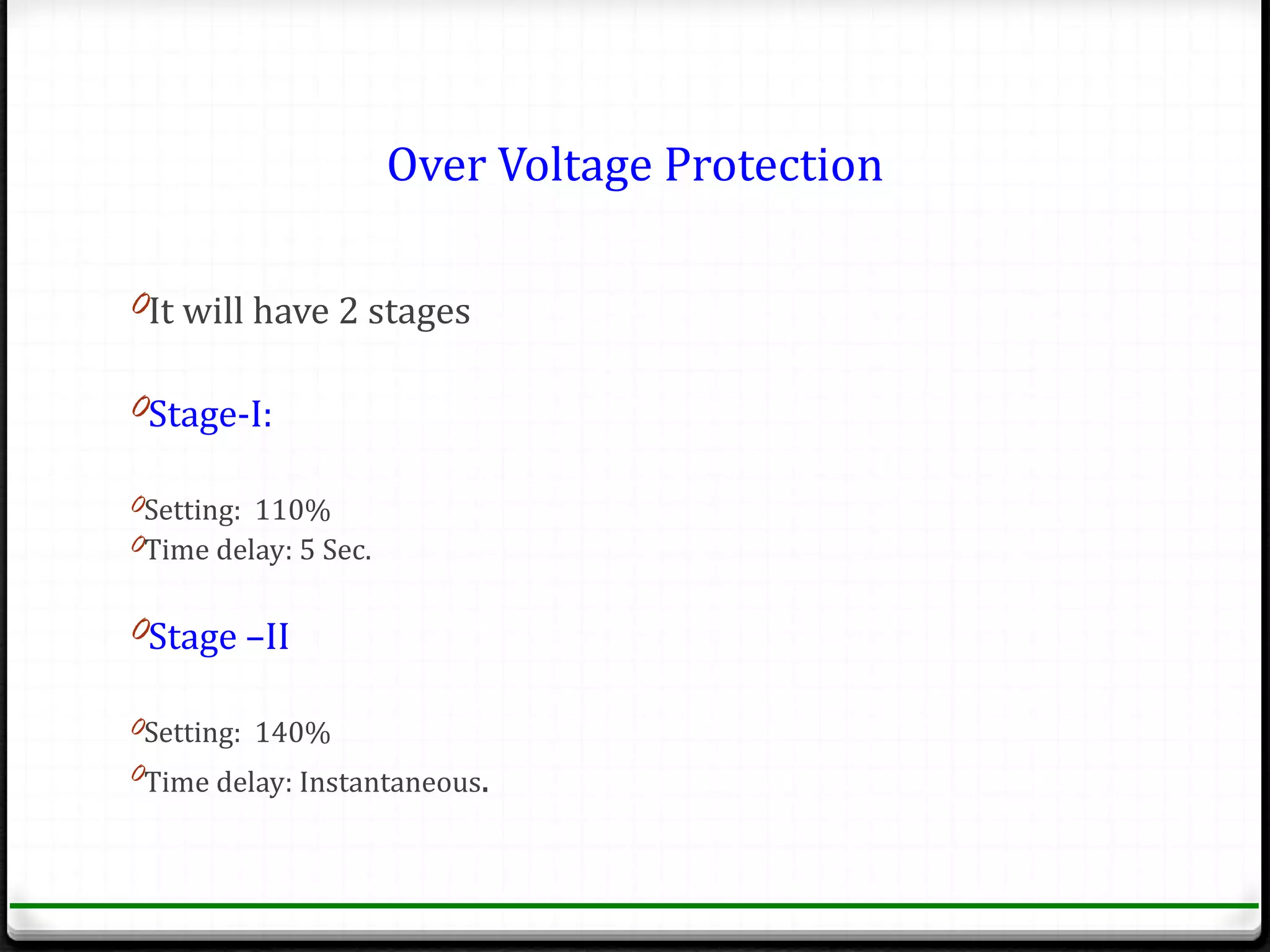 Over Voltage Protection

It will have 2 stages

Stage-I:

Setting: 110%
Time delay: 5 Sec.

Stage –II

Setting: 140%
Time delay: Instantaneous.